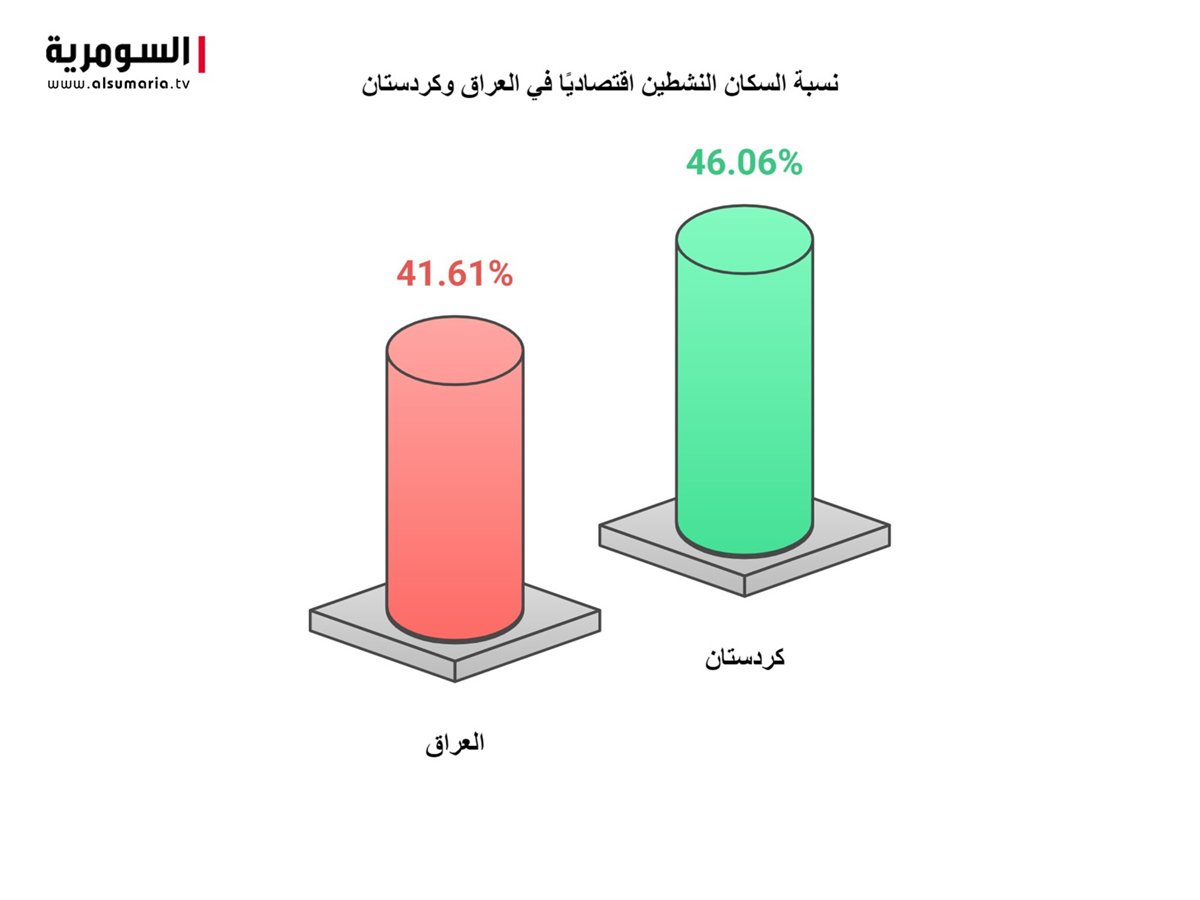 السومرية
www.alsumaria.tv

نسبة السكان النشطين اقتصاديًا في العراق وكردستان

46.06%

41.61%

كردستان

العراق